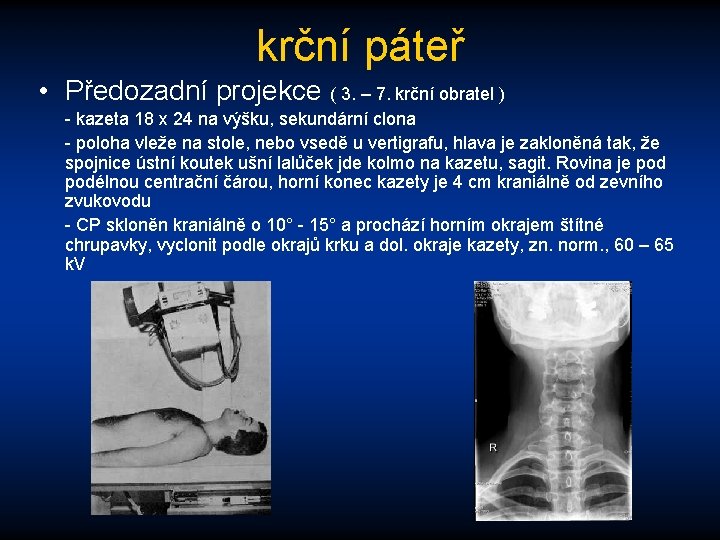 krční páteř

• Předozadní projekce ( 3. – 7. krční obratel )

- kazeta 18 x 24 na výšku, sekundární clona

- poloha vleže na stole, nebo vsedě u vertigrafu, hlava je zakloněná tak, že spojnice ústní koutek ušní lalůček jde kolmo na kazetu, sagit. Rovina je pod podélnou centrační čárou, horní konec kazety je 4 cm kraniálně od zevního zvukovodu

- CP skloněn kraniálně o 10° - 15° a prochází horním okrajem štítné chrupavky, vyclonit podle okrajů krku a dol. okraje kazety, zn. norm., 60 – 65 kV

R